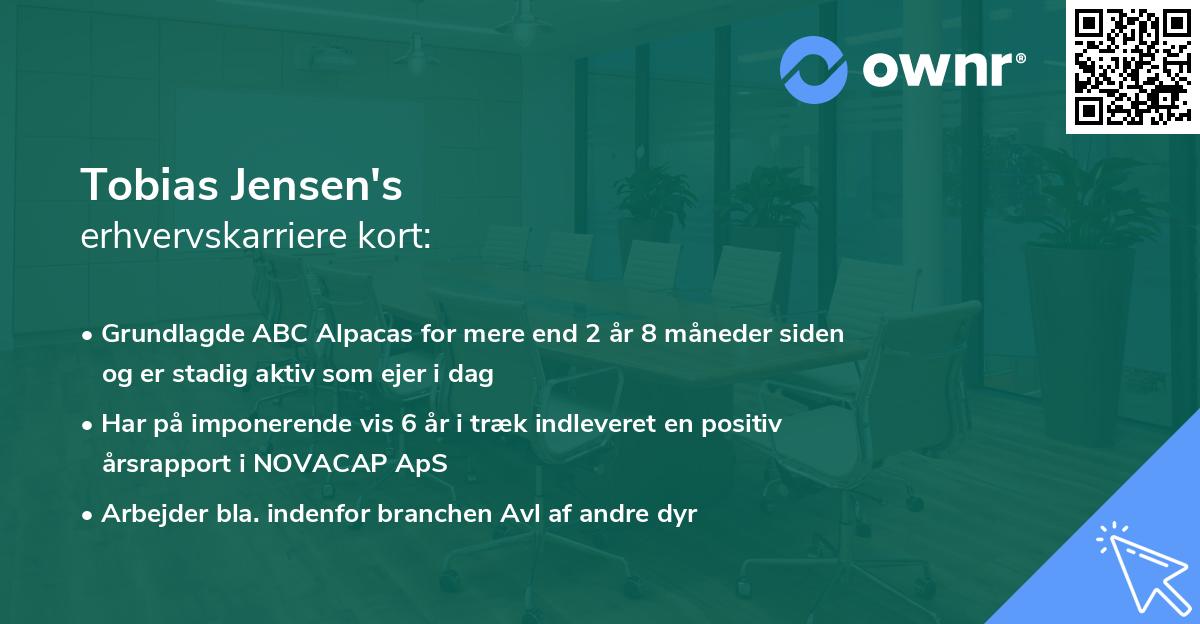 ownr®

Tobias Jensen's
erhvervskarriere kort:

• Grundlagde ABC Alpacas for mere end 2 år 8 måneder siden og er stadig aktiv som ejer i dag

• Har på imponerende vis 6 år i træk indleveret en positiv årsrapport i NOVACAP ApS

• Arbejder bla. indenfor branchen Avl af andre dyr